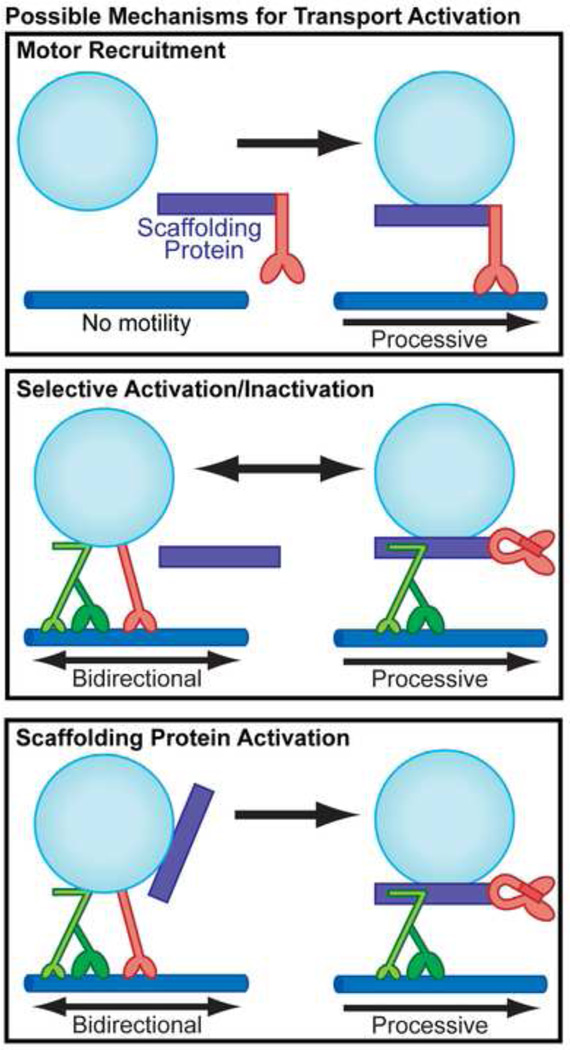 Possible Mechanisms for Transport Activation

Motor Recruitment

Scaffolding Protein

No motility

Processive

Selective Activation/Inactivation

Bidirectional

Processive

Scaffolding Protein Activation

Bidirectional

Processive